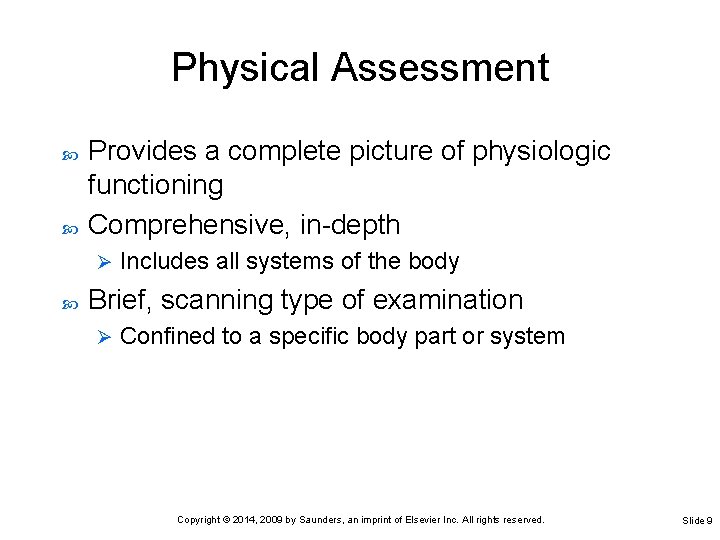 Physical Assessment

Provides a complete picture of physiologic functioning

Comprehensive, in-depth

Includes all systems of the body

Brief, scanning type of examination

Confined to a specific body part or system

Copyright © 2014, 2009 by Saunders, an imprint of Elsevier Inc. All rights reserved.

Slide 9